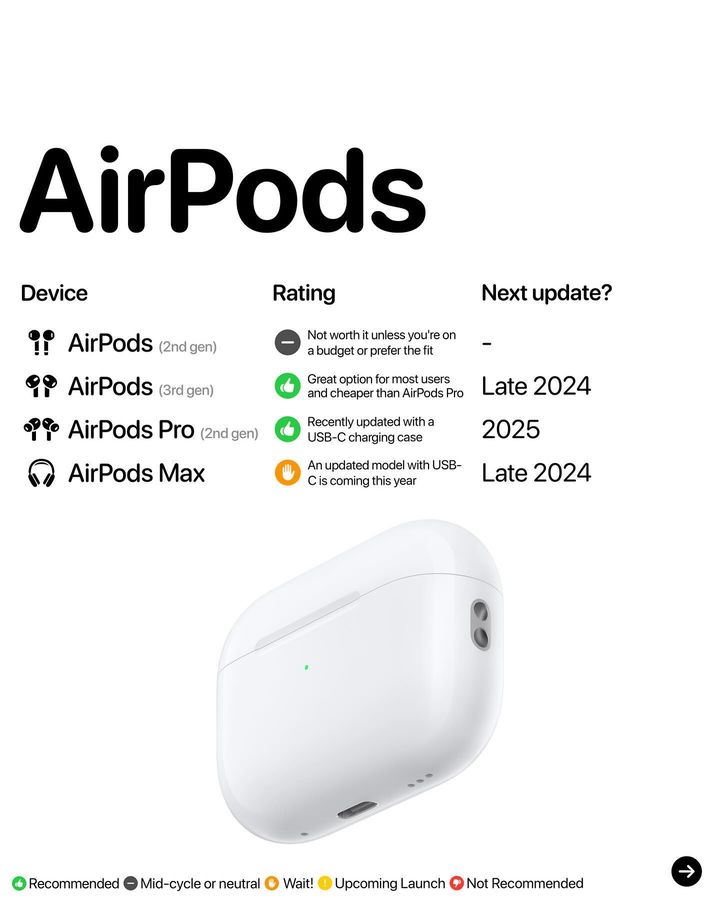 AirPods

| Device | Rating | Next update? |
|---|---|---|
| AirPods (2nd gen) | Not worth it unless you're on a budget or prefer the fit | - |
| AirPods (3rd gen) | Great option for most users and cheaper than AirPods Pro | Late 2024 |
| AirPods Pro (2nd gen) | Recently updated with a USB-C charging case | 2025 |
| AirPods Max | An updated model with USB-C is coming this year | Late 2024 |

Recommended Mid-cycle or neutral Wait! Upcoming Launch Not Recommended